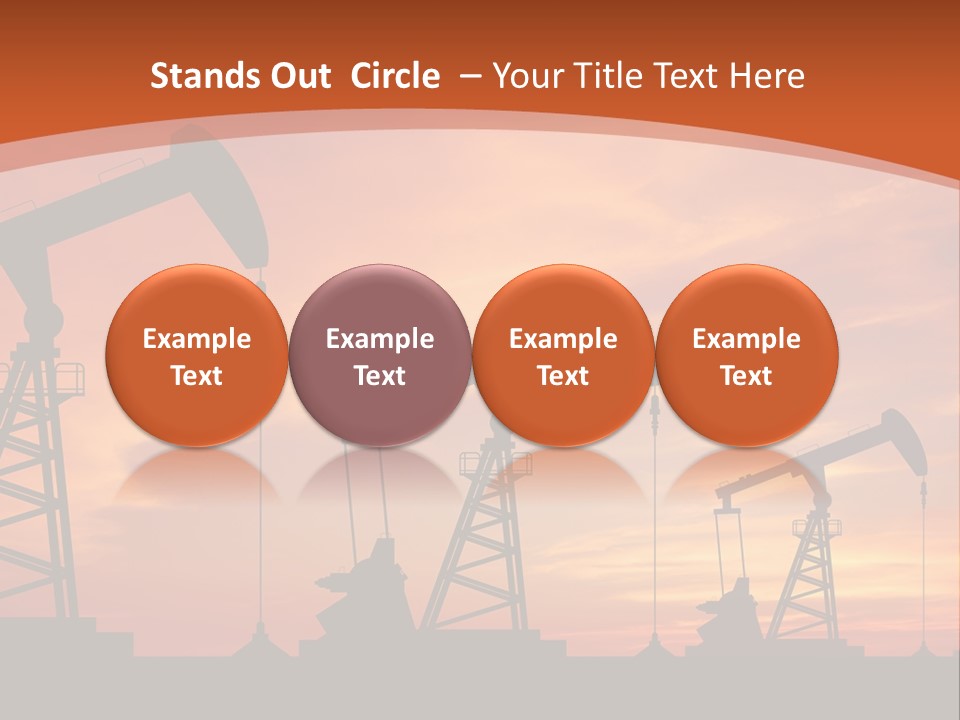 Stands Out Circle – Your Title Text Here

Example Text

Example Text

Example Text

Example Text